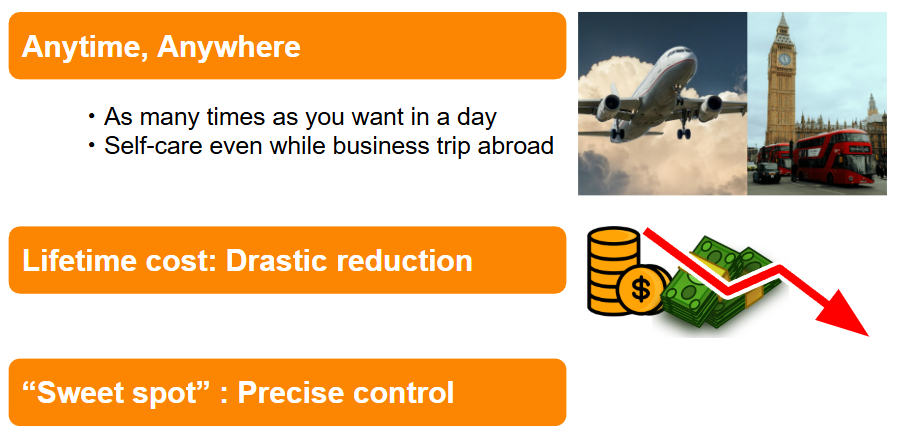 Anytime, Anywhere

・As many times as you want in a day
・Self-care even while business trip abroad

Lifetime cost: Drastic reduction

$

“Sweet spot” : Precise control